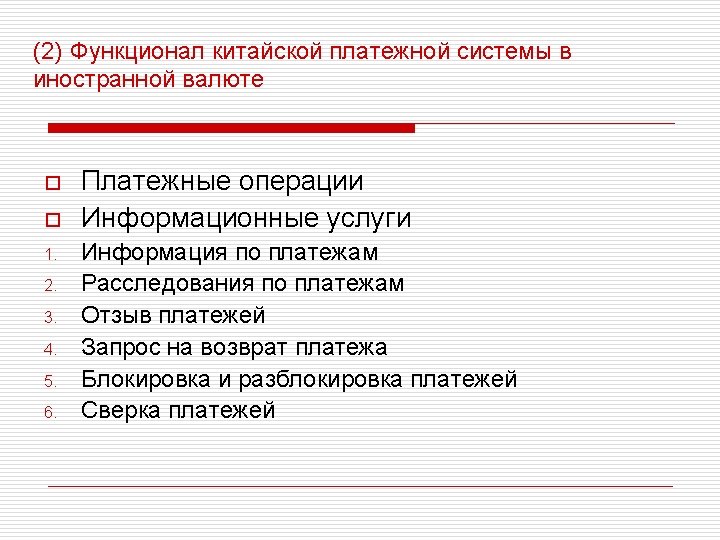 (2) Функционал китайской платежной системы в иностранной валюте

Платежные операции

Информационные услуги

1. Информация по платежам
2. Расследования по платежам
3. Отзыв платежей
4. Запрос на возврат платежа
5. Блокировка и разблокировка платежей
6. Сверка платежей